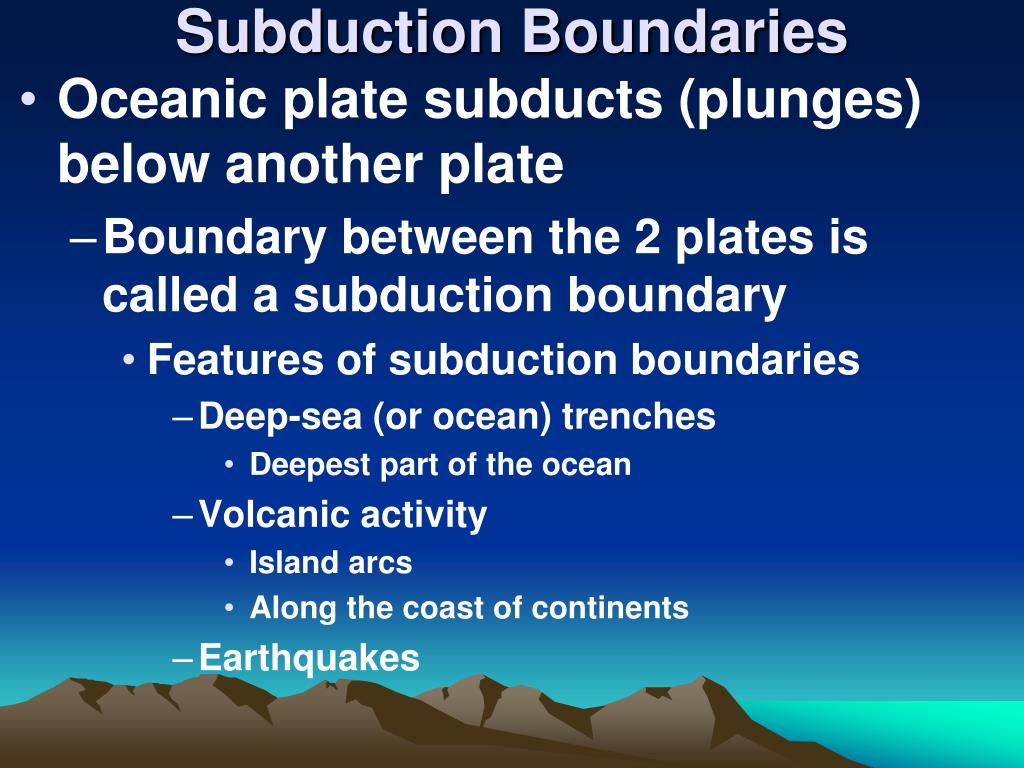 Subduction Boundaries

• Oceanic plate subducts (plunges) below another plate

– Boundary between the 2 plates is called a subduction boundary

• Features of subduction boundaries

– Deep-sea (or ocean) trenches

• Deepest part of the ocean

– Volcanic activity

• Island arcs

• Along the coast of continents

– Earthquakes